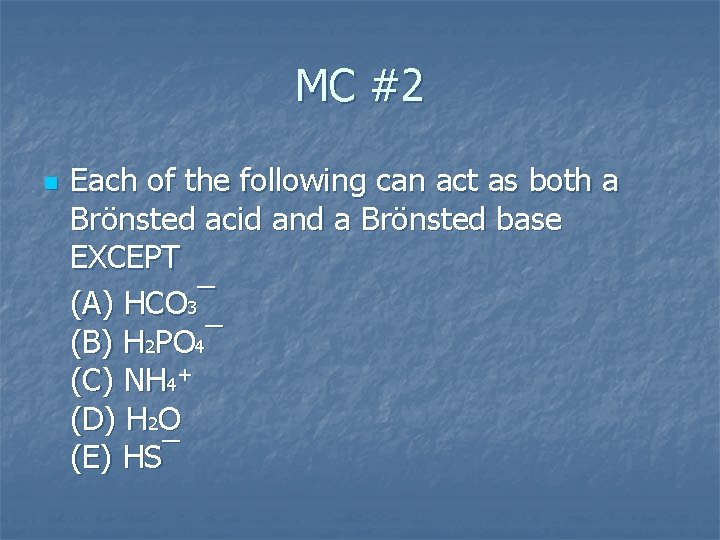 MC #2

Each of the following can act as both a Brönsted acid and a Brönsted base EXCEPT

(A) $HCO_3^-$
(B) $H_2PO_4^-$
(C) $NH_4^+$
(D) $H_2O$
(E) $HS^-$